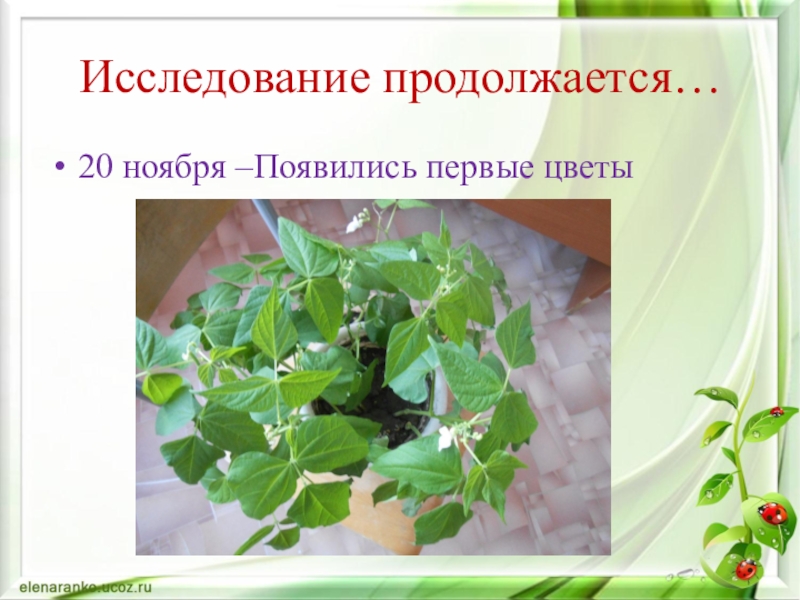 Исследование продолжается…

• 20 ноября –Появились первые цветы

elenaranko.ucoz.ru